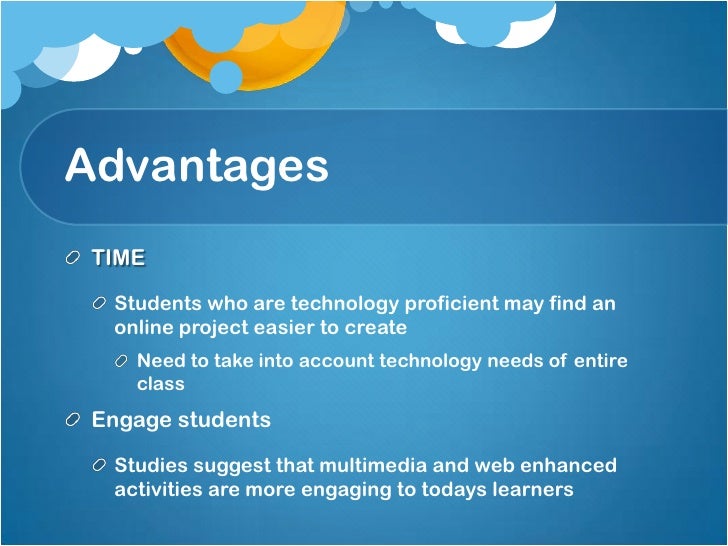 Advantages

TIME

Students who are technology proficient may find an online project easier to create

Need to take into account technology needs of entire class

Engage students

Studies suggest that multimedia and web enhanced activities are more engaging to todays learners